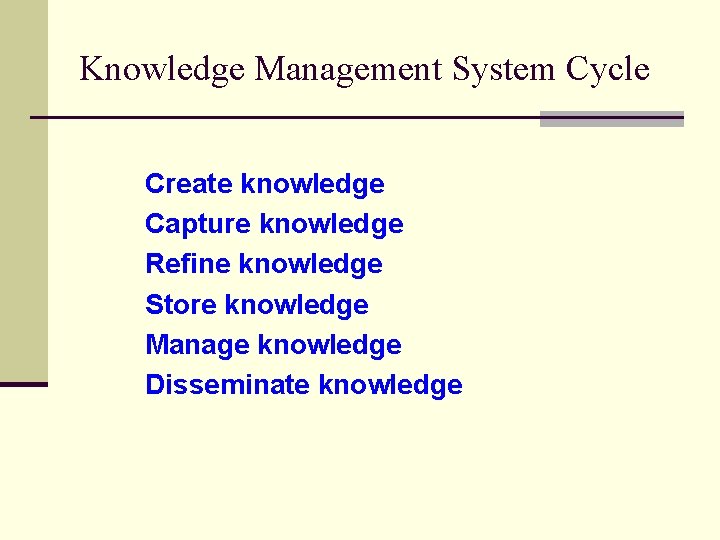 Knowledge Management System Cycle

Create knowledge
Capture knowledge
Refine knowledge
Store knowledge
Manage knowledge
Disseminate knowledge